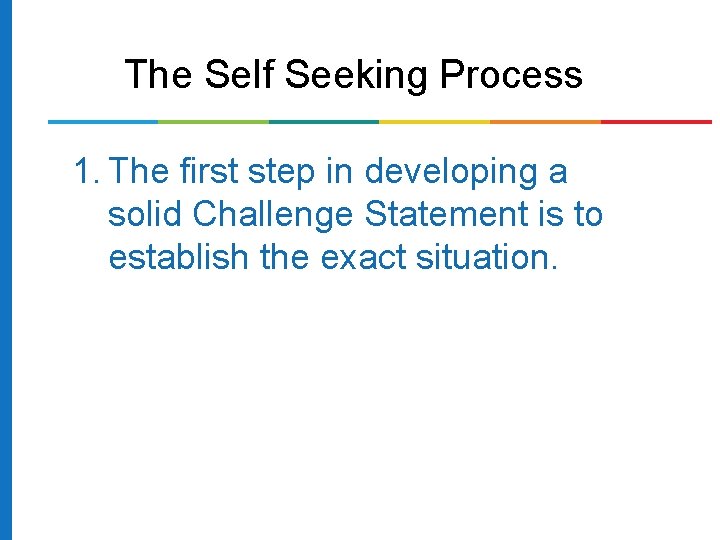 The Self Seeking Process

1. The first step in developing a solid Challenge Statement is to establish the exact situation.